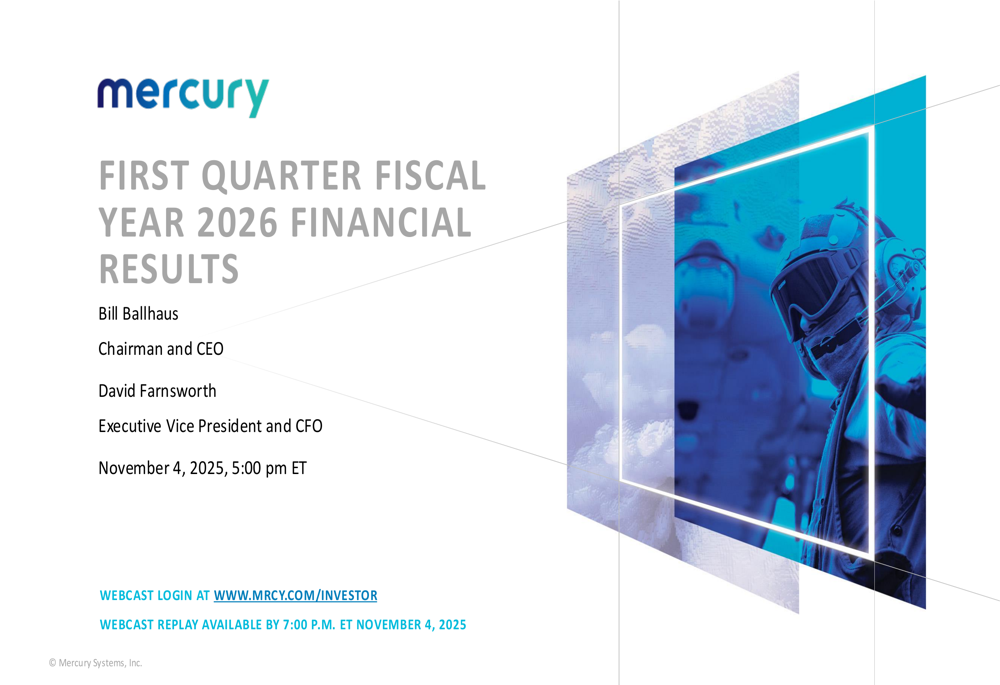 mercury

FIRST QUARTER FISCAL YEAR 2026 FINANCIAL RESULTS

Bill Ballhaus

Chairman and CEO

David Farnsworth

Executive Vice President and CFO

November 4, 2025, 5:00 pm ET

WEBCAST LOGIN AT WWW.MRCY.COM/INVESTOR

WEBCAST REPLAY AVAILABLE BY 7:00 P.M. ET NOVEMBER 4, 2025

© Mercury Systems, Inc.